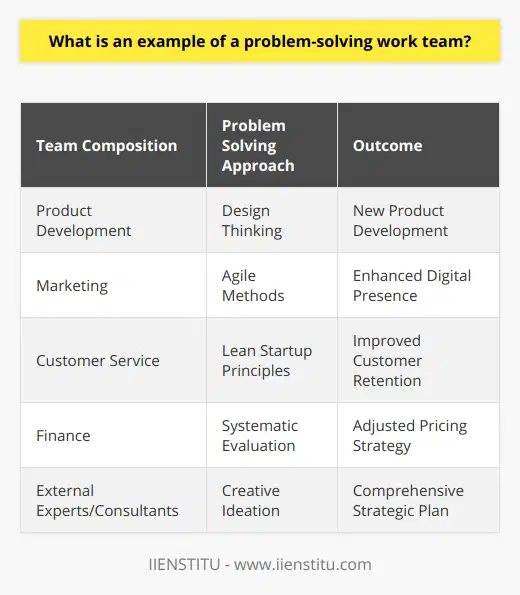 What is an example of a problem-solving work team?

| Team Composition | Problem Solving Approach | Outcome |
|---|---|---|
| Product Development | Design Thinking | New Product Development |
| Marketing | Agile Methods | Enhanced Digital Presence |
| Customer Service | Lean Startup Principles | Improved Customer Retention |
| Finance | Systematic Evaluation | Adjusted Pricing Strategy |
| External Experts/Consultants | Creative Ideation | Comprehensive Strategic Plan |

IIENSTITU - www.iienstitu.com